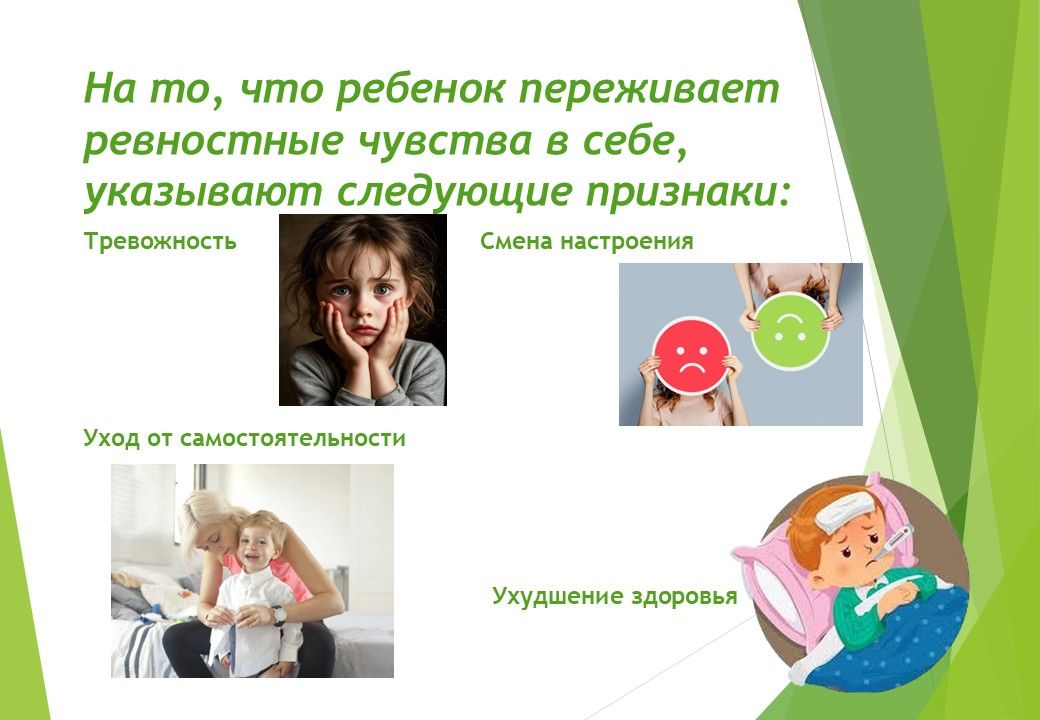 На то, что ребенок переживает ревностные чувства в себе, указывают следующие признаки:

Тревожность

Смена настроения

Уход от самостоятельности

Ухудшение здоровья